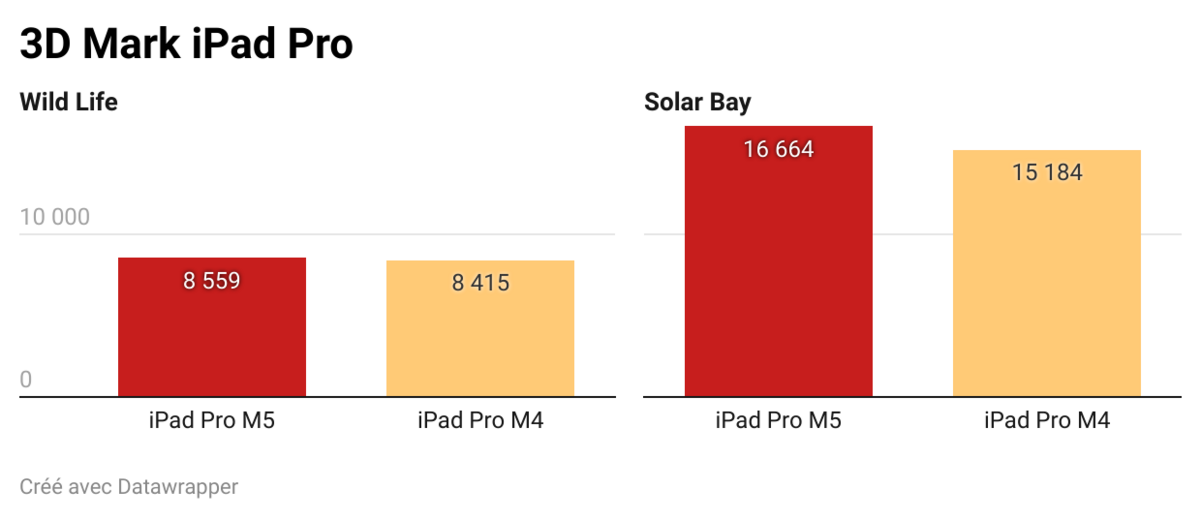 3D Mark iPad Pro

Wild Life

10 000

0

8 559

8 415

iPad Pro M5

iPad Pro M4

Solar Bay

16 664

15 184

iPad Pro M5

iPad Pro M4

Créé avec Datawrapper